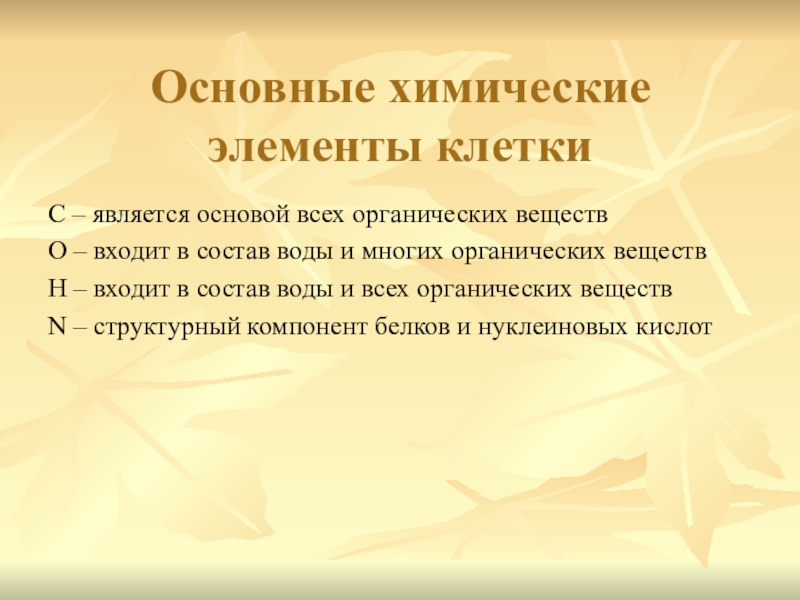 Основные химические элементы клетки

С – является основой всех органических веществ

О – входит в состав воды и многих органических веществ

Н – входит в состав воды и всех органических веществ

N – структурный компонент белков и нуклеиновых кислот